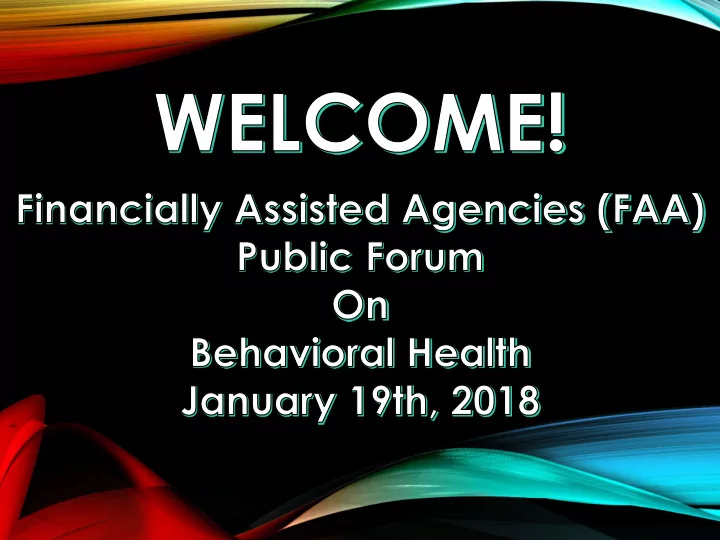 WELCOME!

Financially Assisted Agencies (FAA)
Public Forum
On
Behavioral Health
January 19th, 2018